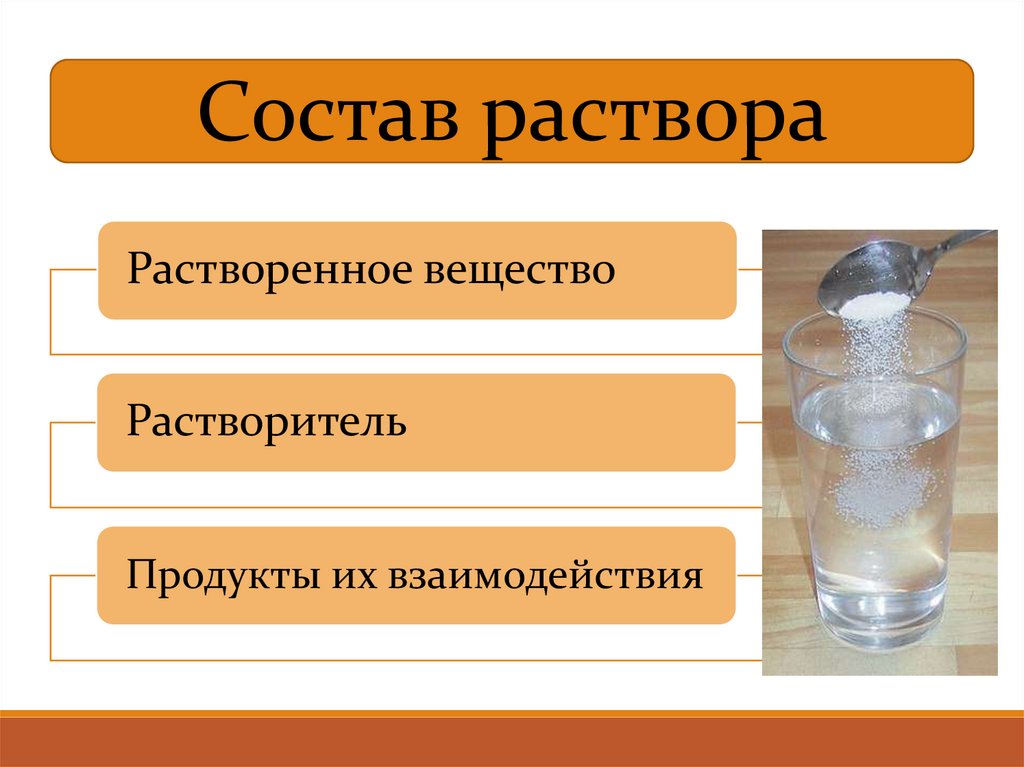 Состав раствора

Растворенное вещество

Растворитель

Продукты их взаимодействия